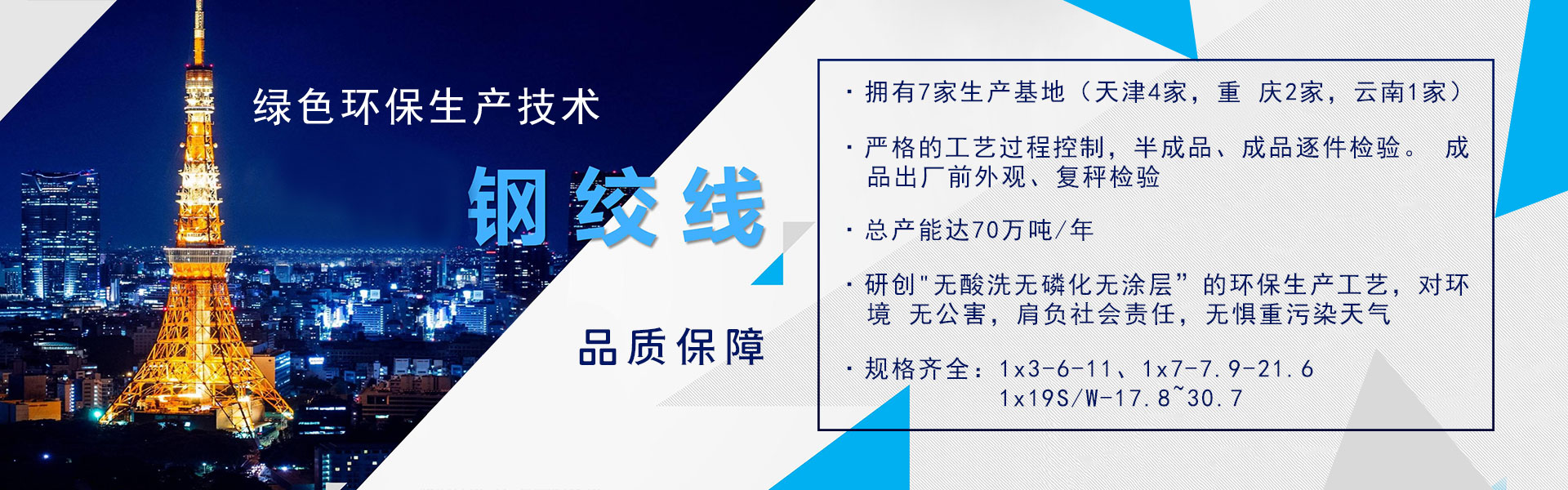 绿色环保生产技术

钢绞线

品质保障

· 拥有7家生产基地（天津4家，重 庆2家，云南1家）

· 严格的工艺过程控制，半成品、成品逐件检验。 成品出厂前外观、复秤检验

· 总产能达70万吨/年

· 研创"无酸洗无磷化无涂层”的环保生产工艺，对环境 无公害，肩负社会责任，无惧重污染天气

· 规格齐全：1x3-6-11、1x7-7.9-21.6
1x19S/W-17.8~30.7